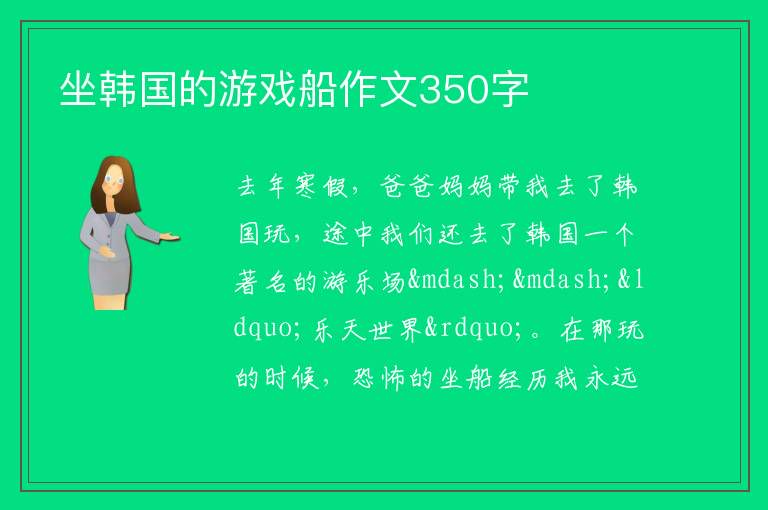 坐韩国的游戏船作文350字

去年寒假，爸爸妈妈带我去了韩国玩，途中我们还去了韩国一个著名的游乐场&mdash;&mdash;&ldquo;乐天世界&rdquo;。在那玩的时候，恐怖的坐船经历我永远